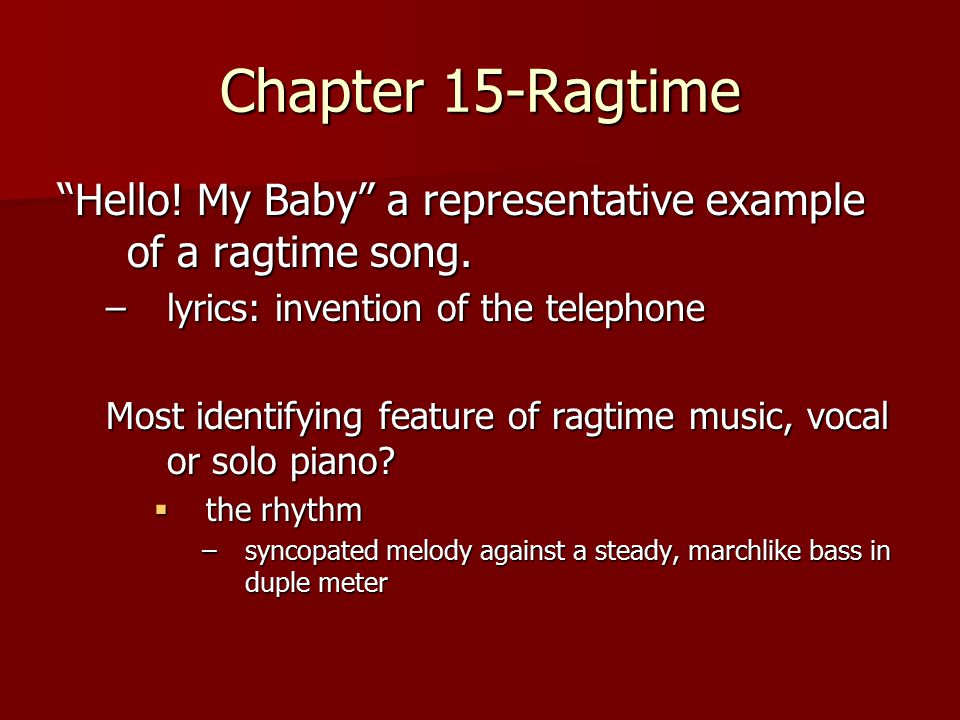 Chapter 15-Ragtime

“Hello! My Baby” a representative example of a ragtime song.

– lyrics: invention of the telephone

Most identifying feature of ragtime music, vocal or solo piano?

▪ the rhythm

– syncopated melody against a steady, marchlike bass in duple meter